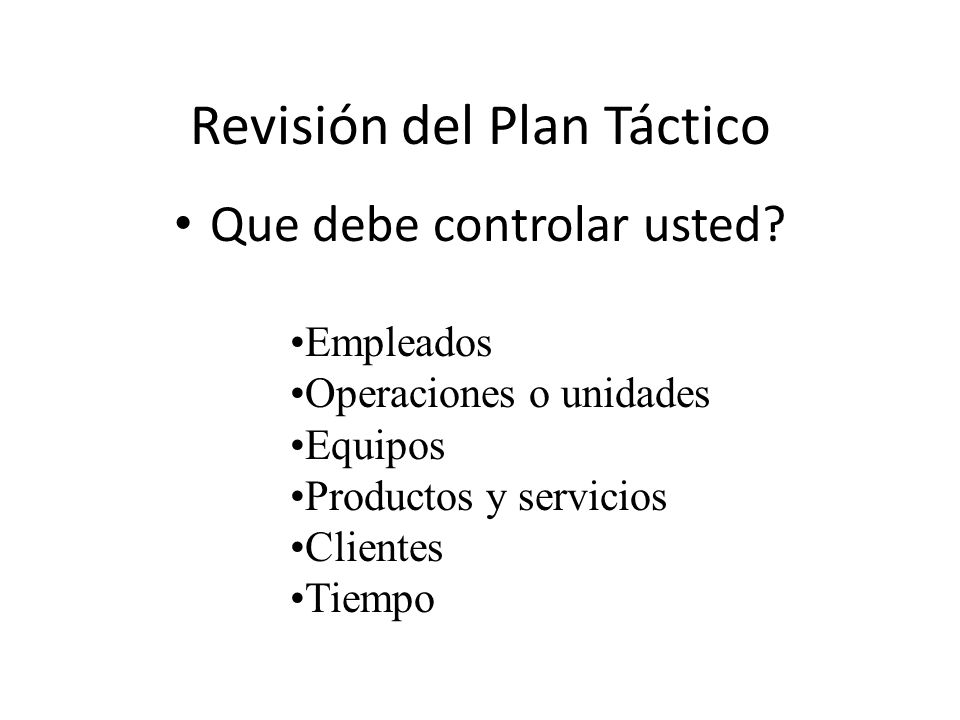 Revisión del Plan Táctico

• Que debe controlar usted?

•Empleados
•Operaciones o unidades
•Equipos
•Productos y servicios
•Clientes
•Tiempo